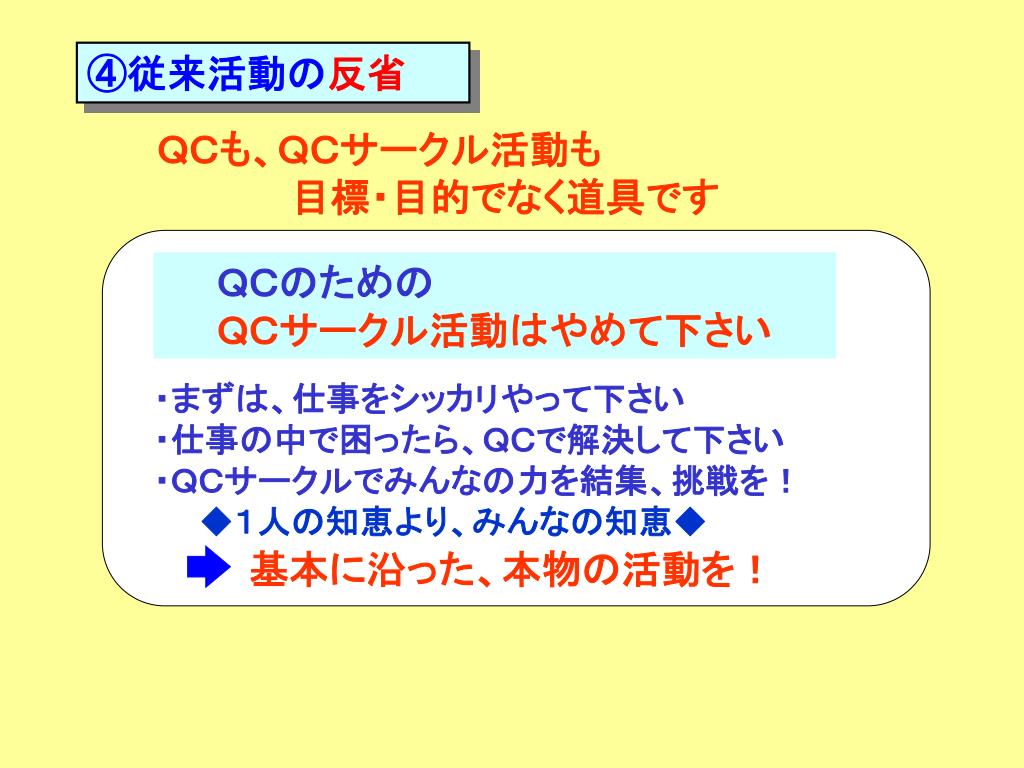 ④従来活動の反省

QCも、QCサークル活動も
目標・目的でなく道具です

QCのための
QCサークル活動はやめて下さい

・まずは、仕事をシッカリやって下さい
・仕事の中で困ったら、QCで解決して下さい
・QCサークルでみんなの力を結集、挑戦を！
◆1人の知恵より、みんなの知恵◆
基本に沿った、本物の活動を！